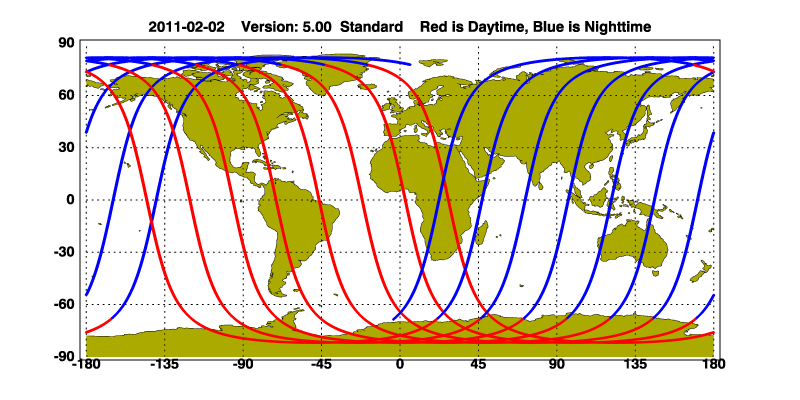 2011-02-02 Version: 5.00 Standard Red is Daytime, Blue is Nighttime

90
60
30
0
-30
-60
-90

-180 -135 -90 -45 0 45 90 135 180